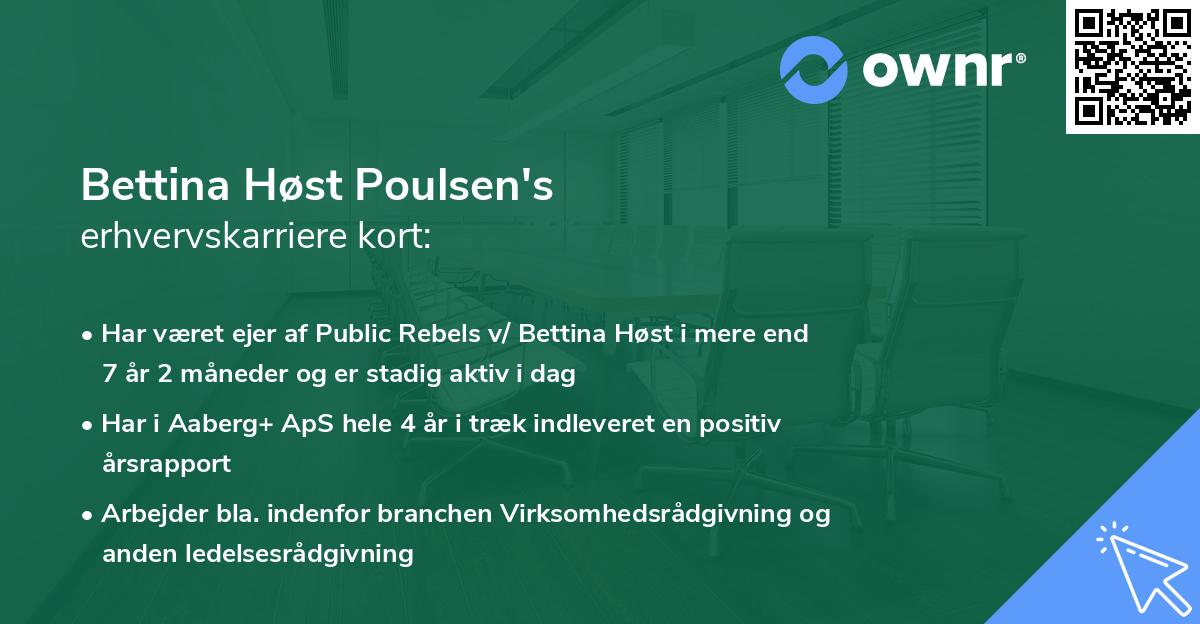 ownr®

Bettina Høst Poulsen's
erhvervskarriere kort:

• Har været ejer af Public Rebels v/ Bettina Høst i mere end 7 år 2 måneder og er stadig aktiv i dag
• Har i Aaberg+ ApS hele 4 år i træk indleveret en positiv årsrapport
• Arbejder bla. indenfor branchen Virksomhedsrådgivning og anden ledelsesrådgivning